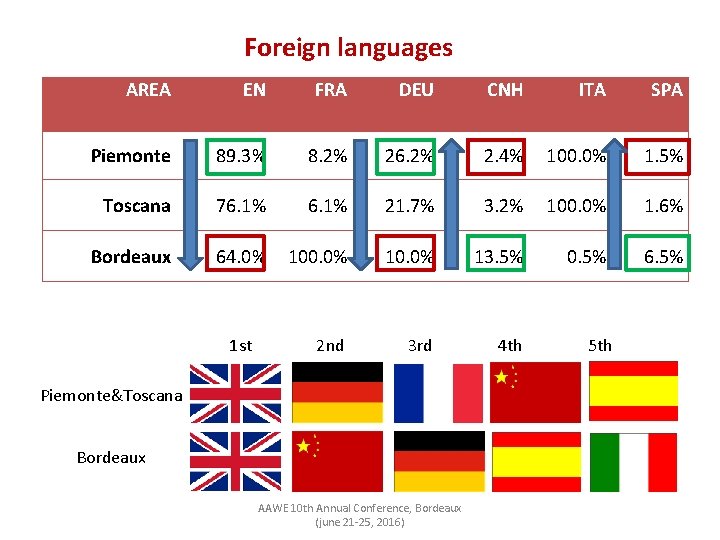 Foreign languages

| AREA | EN | FRA | DEU | CNH | ITA | SPA |
|---|---|---|---|---|---|---|
| Piemonte | 89.3% | 8.2% | 26.2% | 2.4% | 100.0% | 1.5% |
| Toscana | 76.1% | 6.1% | 21.7% | 3.2% | 100.0% | 1.6% |
| Bordeaux | 64.0% | 100.0% | 10.0% | 13.5% | 0.5% | 6.5% |

1st 2nd 3rd 4th 5th

Piemonte&Toscana

Bordeaux

AAWE 10th Annual Conference, Bordeaux (june 21-25, 2016)